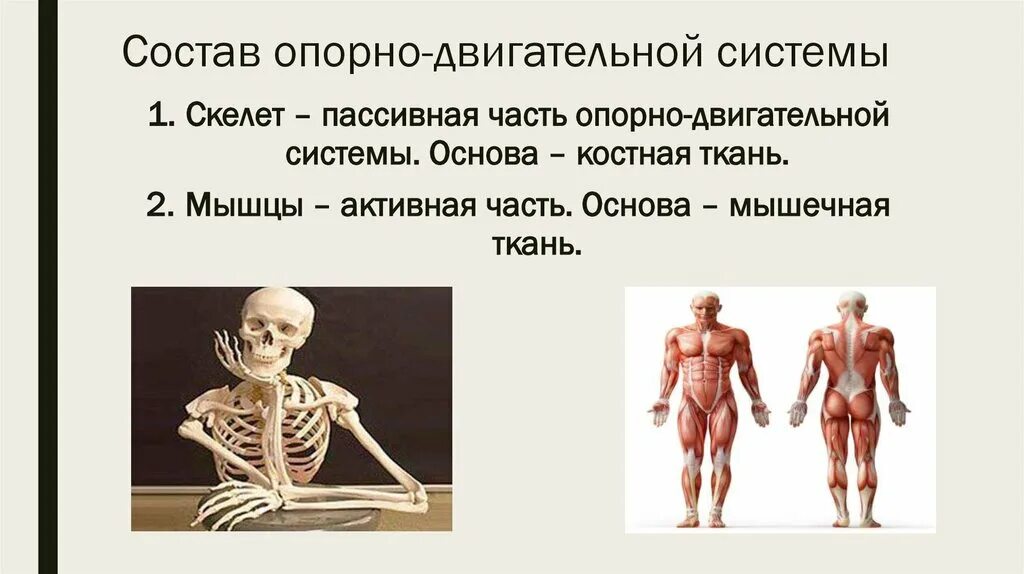 Состав опорно-двигательной системы

1. Скелет – пассивная часть опорно-двигательной системы. Основа – костная ткань.

2. Мышцы – активная часть. Основа – мышечная ткань.